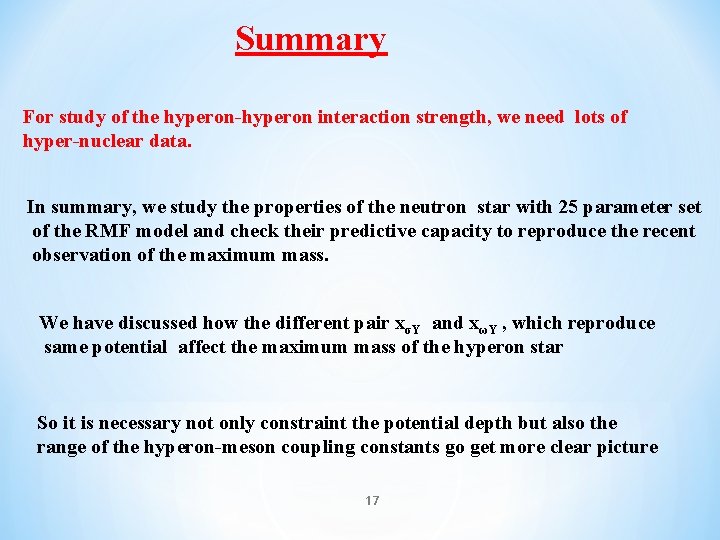 Summary

For study of the hyperon-hyperon interaction strength, we need lots of hyper-nuclear data.

In summary, we study the properties of the neutron star with 25 parameter set of the RMF model and check their predictive capacity to reproduce the recent observation of the maximum mass.

We have discussed how the different pair $x_{\sigma Y}$ and $x_{\omega Y}$ , which reproduce same potential affect the maximum mass of the hyperon star

So it is necessary not only constraint the potential depth but also the range of the hyperon-meson coupling constants go get more clear picture

17